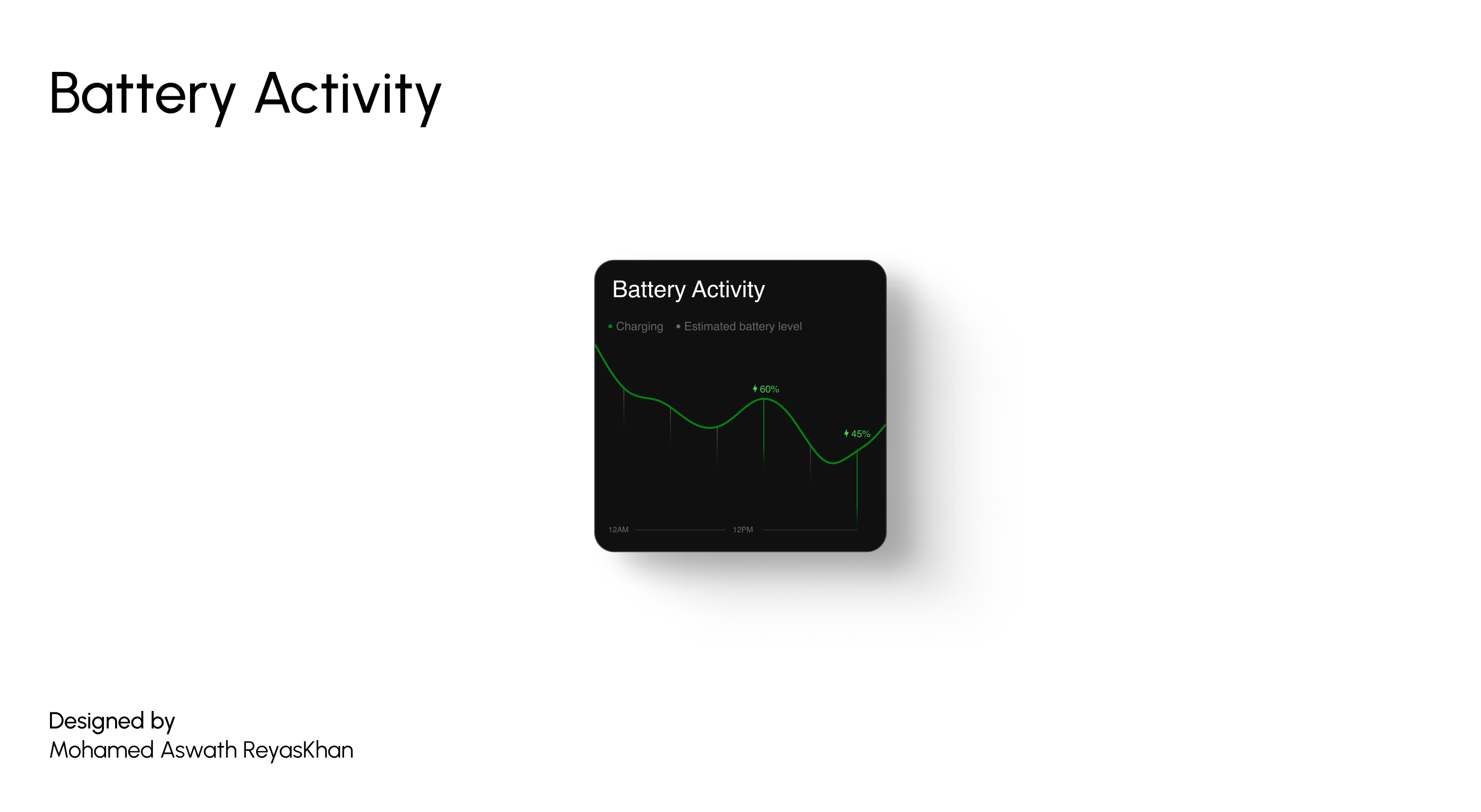 Battery Activity

Battery Activity

• Charging • Estimated battery level

60%

45%

12AM 12PM

Designed by
Mohamed Aswath ReyasKhan